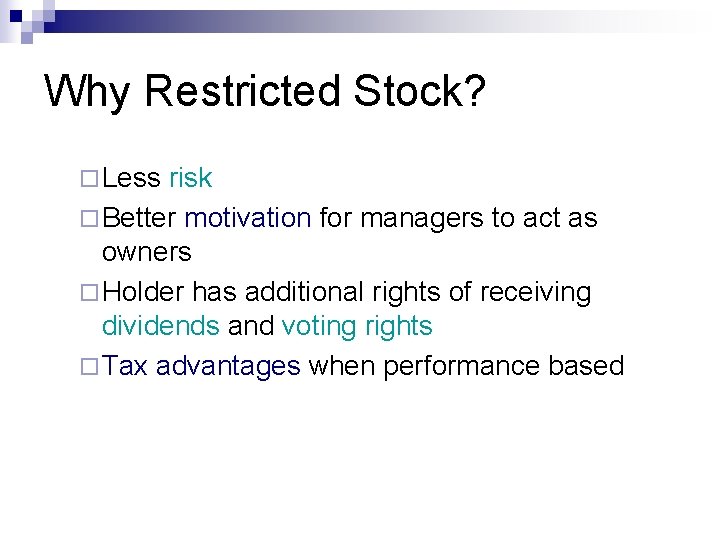 Why Restricted Stock?

□ Less risk
□ Better motivation for managers to act as owners
□ Holder has additional rights of receiving dividends and voting rights
□ Tax advantages when performance based